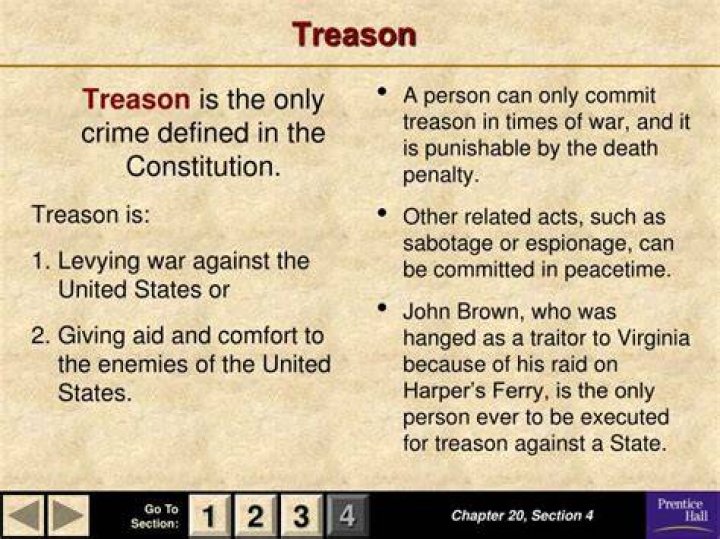 Treason

Treason is the only crime defined in the Constitution.

Treason is:

1. Levying war against the United States or

2. Giving aid and comfort to the enemies of the United States.

• A person can only commit treason in times of war, and it is punishable by the death penalty.

• Other related acts, such as sabotage or espionage, can be committed in peacetime.

• John Brown, who was hanged as a traitor to Virginia because of his raid on Harper's Ferry, is the only person ever to be executed for treason against a State.

Go To Section: 1 2 3 4

Chapter 20, Section 4

Prentice Hall